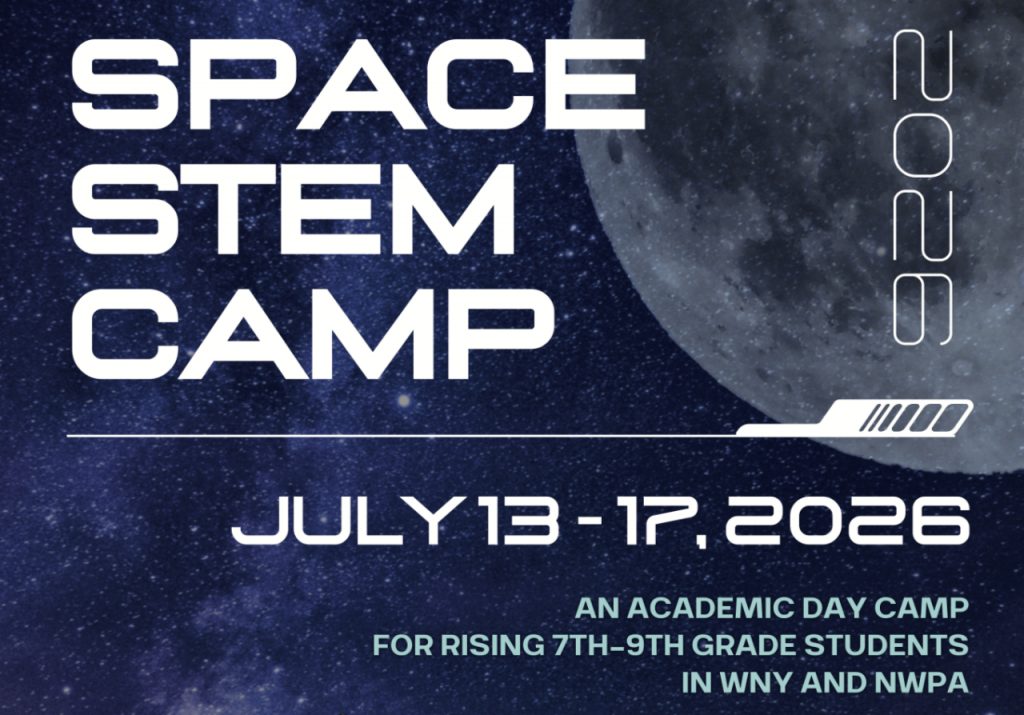 SPACE STEM CAMP

2026

JULY 13 - 17, 2026

AN ACADEMIC DAY CAMP FOR RISING 7TH-9TH GRADE STUDENTS IN WNY AND NWPA